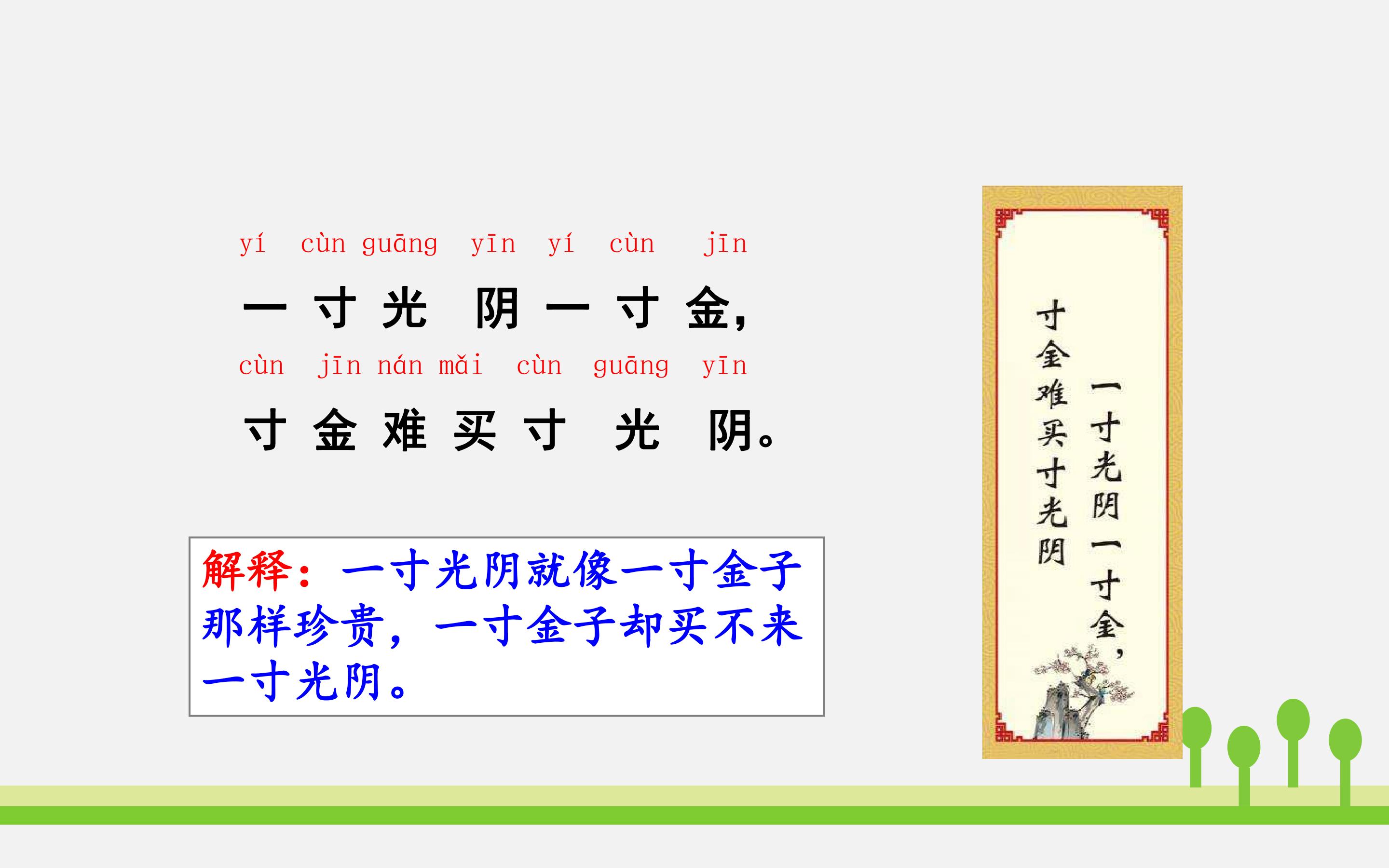 yí cùn guāng yīn yí cùn jīn

一寸光阴一寸金，

cùn jīn nán mǎi cùn guāng yīn

寸金难买寸光阴。

解释：一寸光阴就像一寸金子那样珍贵，一寸金子却买不来一寸光阴。

一寸光阴一寸金，

寸金难买寸光阴